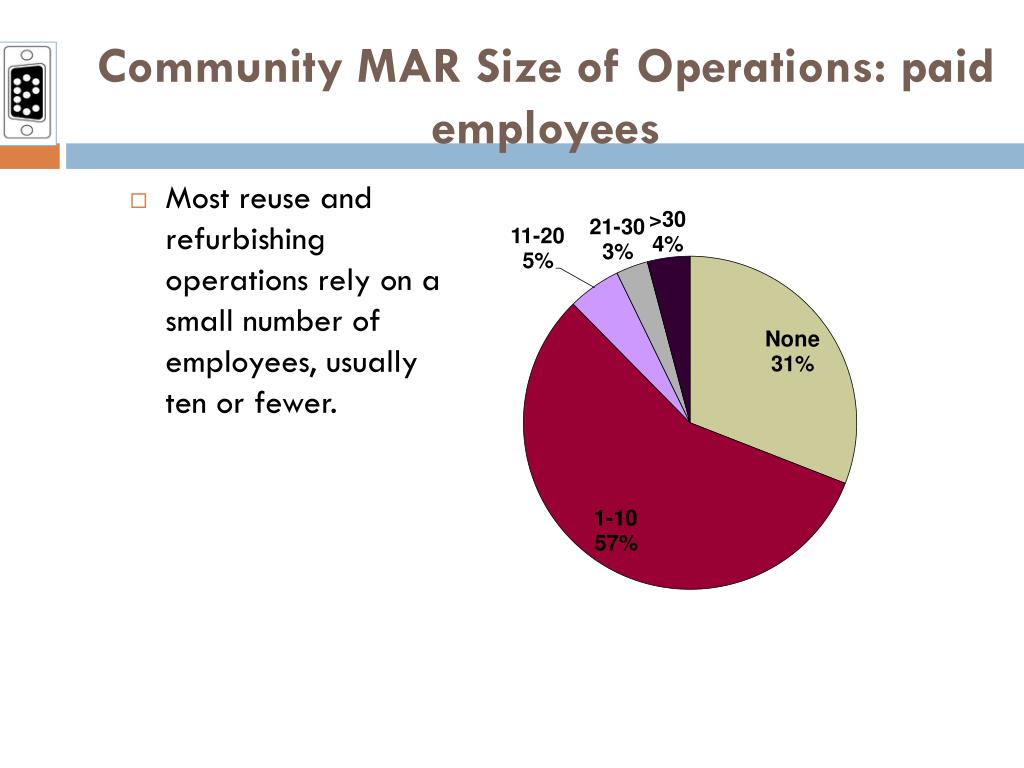 Community MAR Size of Operations: paid employees

Most reuse and refurbishing operations rely on a small number of employees, usually ten or fewer.

11-20
5%

21-30
3%

>30
4%

None
31%

1-10
57%